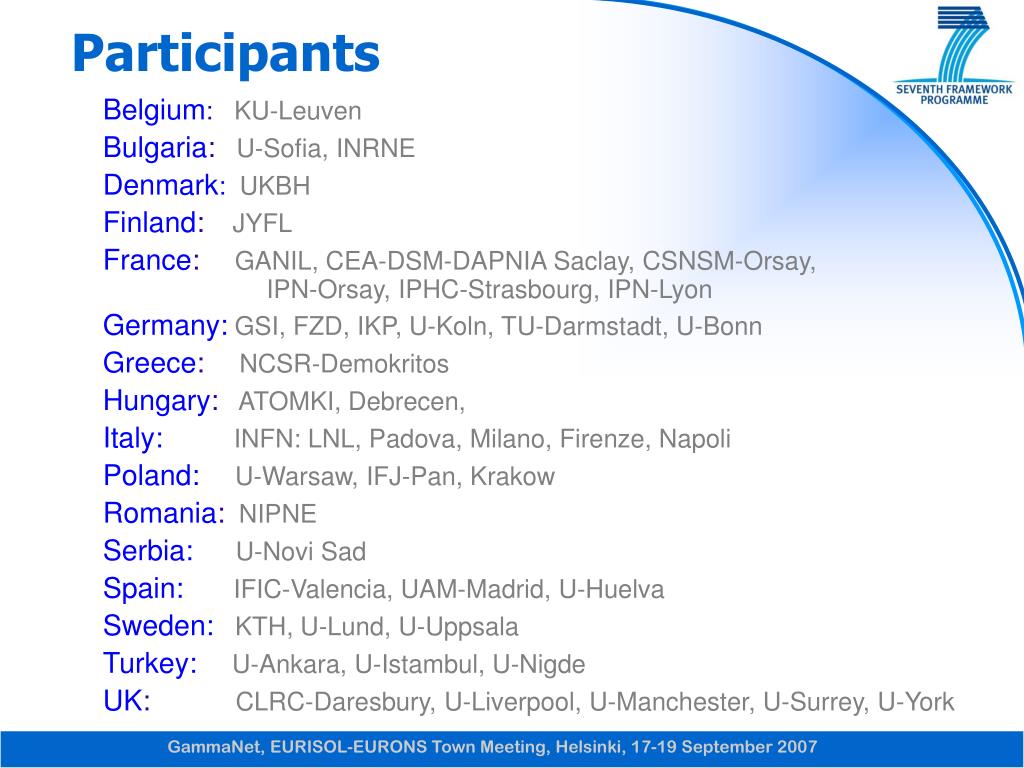 Participants

SEVENTH FRAMEWORK PROGRAMME

Belgium: KU-Leuven
Bulgaria: U-Sofia, INRNE
Denmark: UKBH
Finland: JYFL
France: GANIL, CEA-DSM-DAPNIA Saclay, CSNSM-Orsay, IPN-Orsay, IPHC-Strasbourg, IPN-Lyon
Germany: GSI, FZD, IKP, U-Koln, TU-Darmstadt, U-Bonn
Greece: NCSR-Demokritos
Hungary: ATOMKI, Debrecen,
Italy: INFN: LNL, Padova, Milano, Firenze, Napoli
Poland: U-Warsaw, IFJ-Pan, Krakow
Romania: NIPNE
Serbia: U-Novi Sad
Spain: IFIC-Valencia, UAM-Madrid, U-Huelva
Sweden: KTH, U-Lund, U-Uppsala
Turkey: U-Ankara, U-Istambul, U-Nigde
UK: CLRC-Daresbury, U-Liverpool, U-Manchester, U-Surrey, U-York

GammaNet, EURISOL-EURONS Town Meeting, Helsinki, 17-19 September 2007